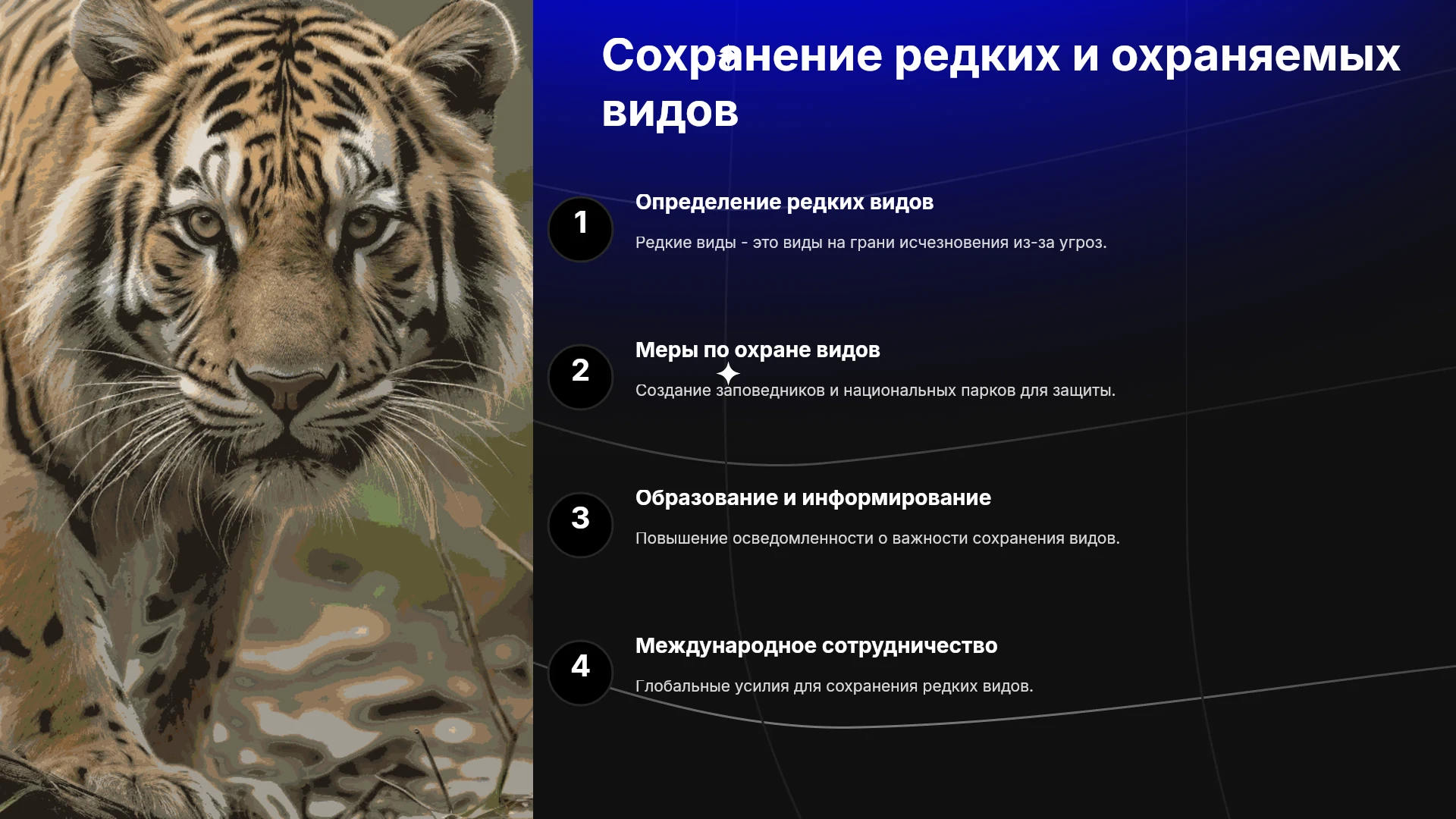 Сохранение редких и охраняемых видов

1

Определение редких видов

Редкие виды - это виды на грани исчезновения из-за угроз.

2

Меры по охране видов

Создание заповедников и национальных парков для защиты.

3

Образование и информирование

Повышение осведомленности о важности сохранения видов.

4

Международное сотрудничество

Глобальные усилия для сохранения редких видов.